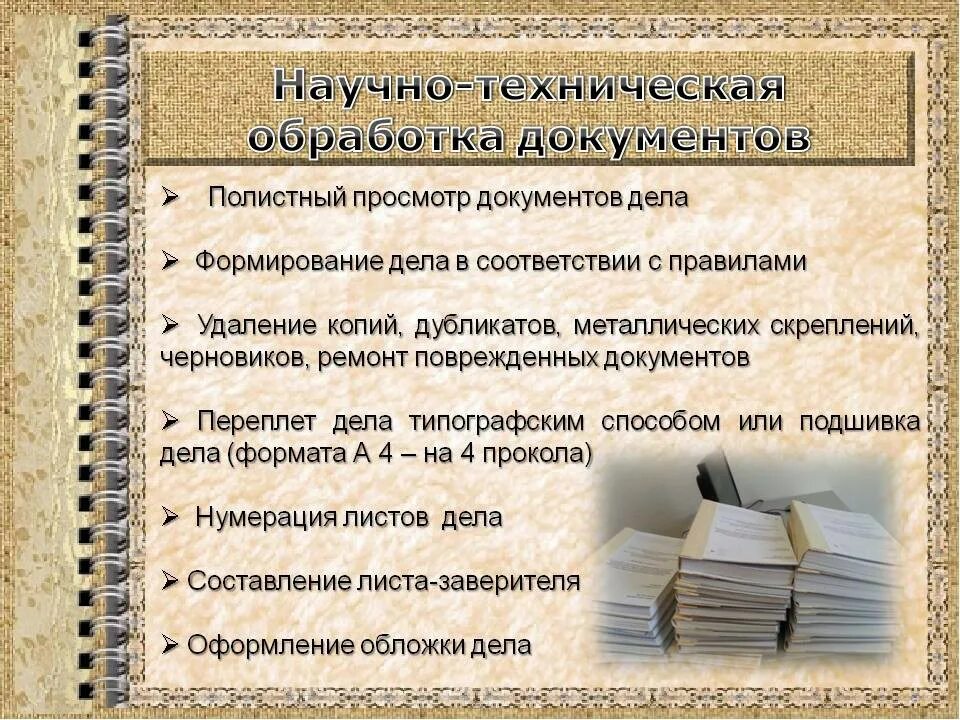 Научно-техническая обработка документов

➢ Полистный просмотр документов дела

➢ Формирование дела в соответствии с правилами

➢ Удаление копий, дубликатов, металлических скреплений, черновиков, ремонт поврежденных документов

➢ Переплет дела типографским способом или подшивка дела (формата А 4 – на 4 прокола)

➢ Нумерация листов дела

➢ Составление листа-заверителя

➢ Оформление обложки дела